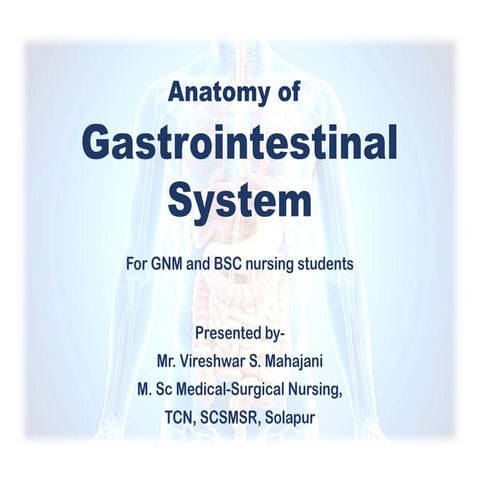 Anatomy of
Gastrointestinal System

For GNM and BSC nursing students

Presented by-
Mr. Vireshwar S. Mahajani
M. Sc Medical-Surgical Nursing,
TCN, SCSMSR, Solapur